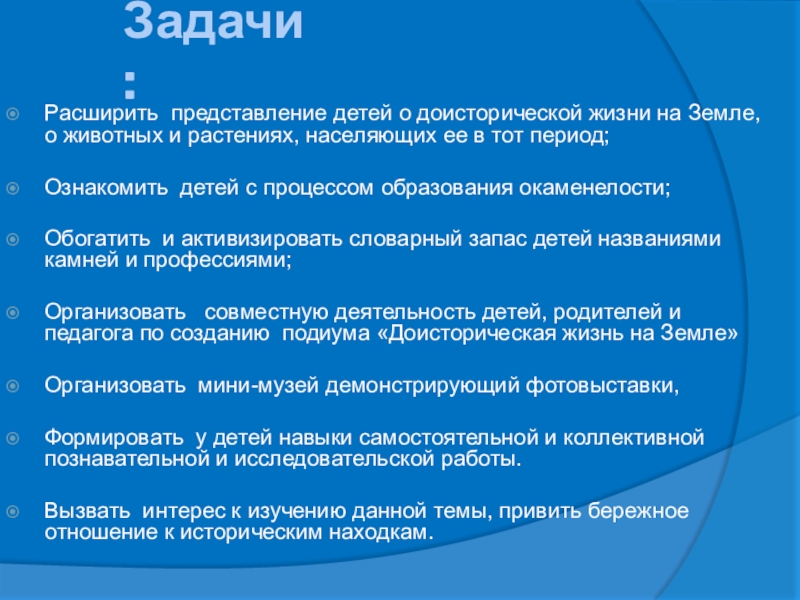 Задачи
:

Расширить представление детей о доисторической жизни на Земле, о животных и растениях, населяющих ее в тот период;

Ознакомить детей с процессом образования окаменелости;

Обогатить и активизировать словарный запас детей названиями камней и профессиями;

Организовать совместную деятельность детей, родителей и педагога по созданию подиума «Доисторическая жизнь на Земле»

Организовать мини-музей демонстрирующий фотовыставки,

Формировать у детей навыки самостоятельной и коллективной познавательной и исследовательской работы.

Вызвать интерес к изучению данной темы, привить бережное отношение к историческим находкам.